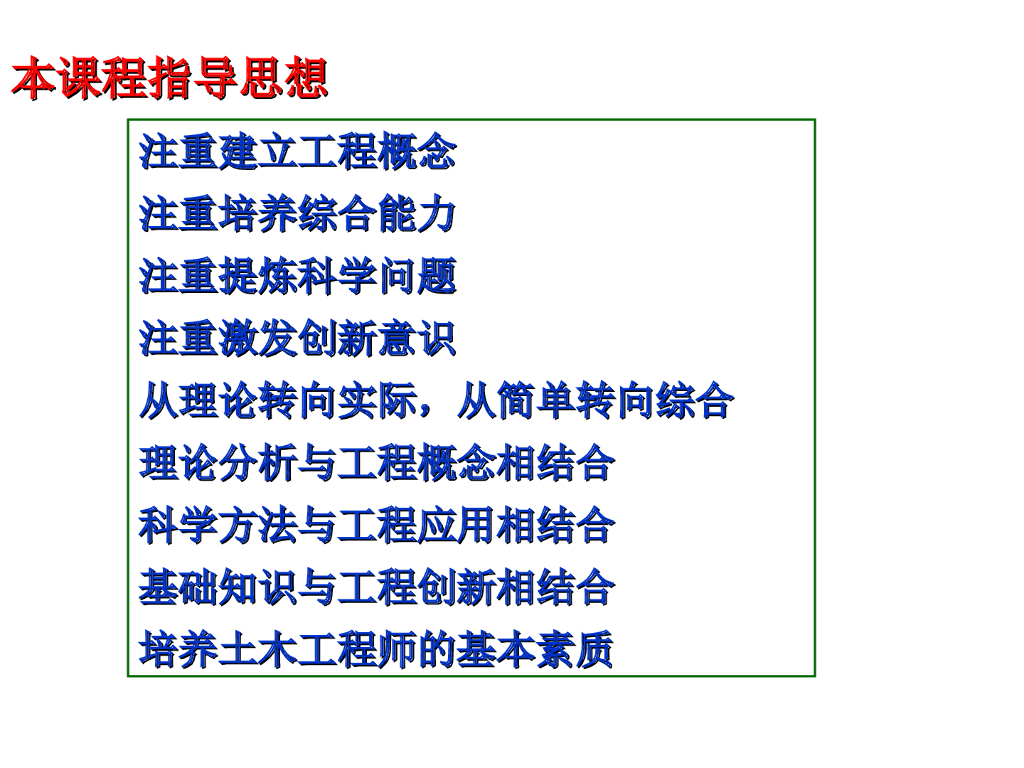 本课程指导思想

注重建立工程概念

注重培养综合能力

注重提炼科学问题

注重激发创新意识

从理论转向实际，从简单转向综合

理论分析与工程概念相结合

科学方法与工程应用相结合

基础知识与工程创新相结合

培养土木工程师的基本素质